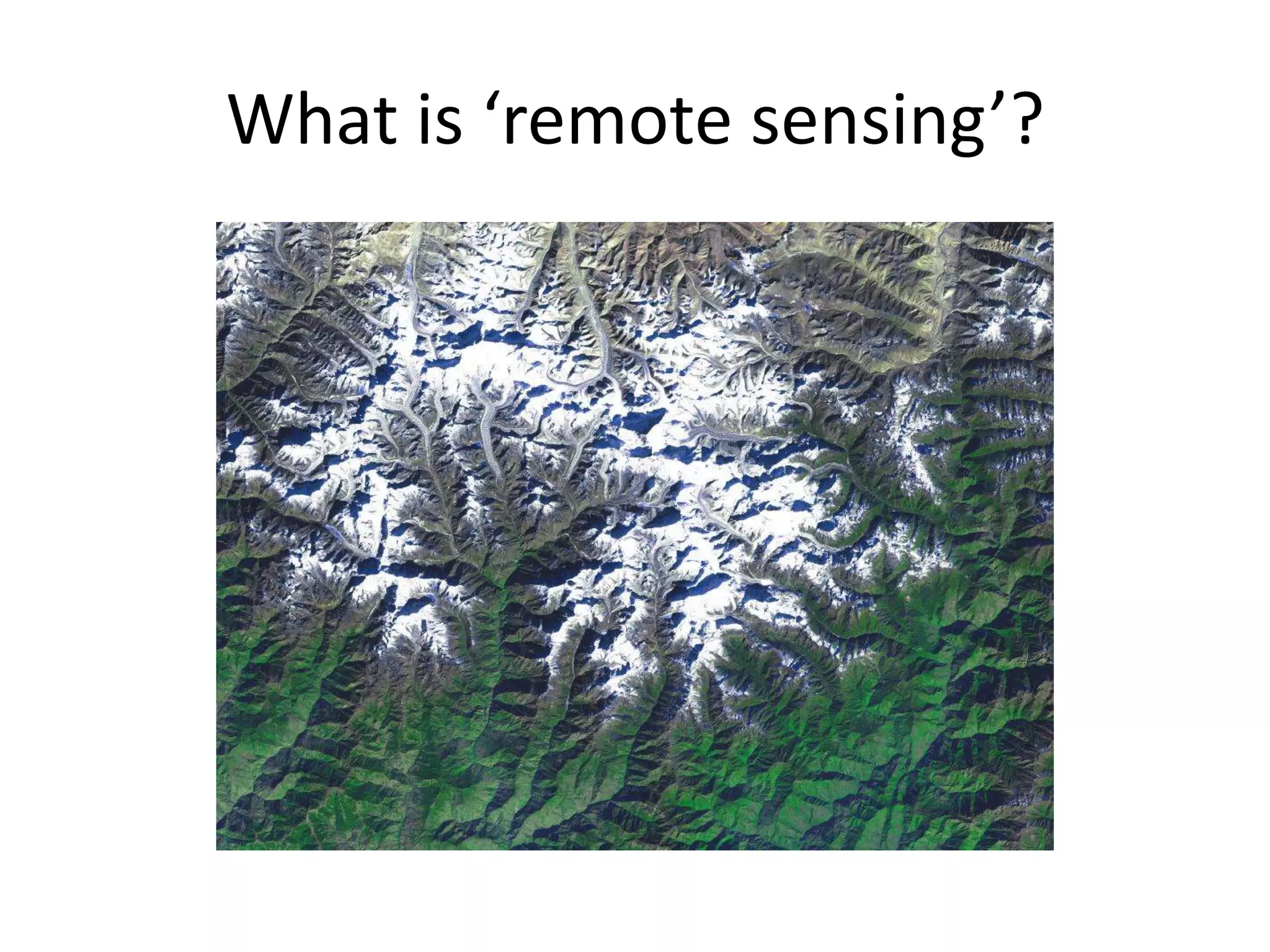 What is ‘remote sensing’?